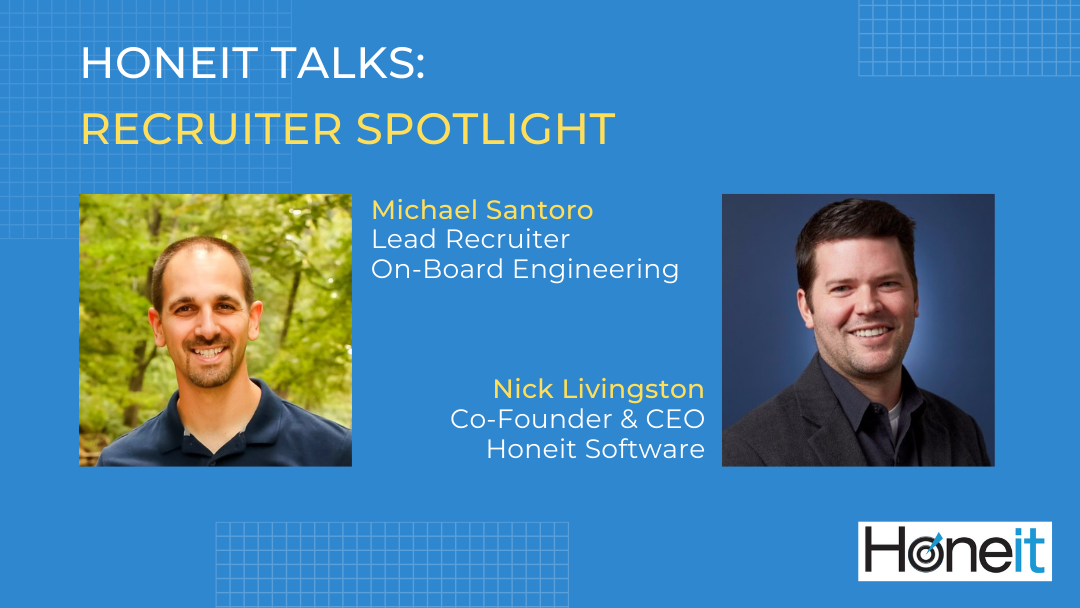 HONEIT TALKS:
RECRUITER SPOTLIGHT

Michael Santoro
Lead Recruiter
On-Board Engineering

Nick Livingston
Co-Founder & CEO
Honeit Software

Honeit